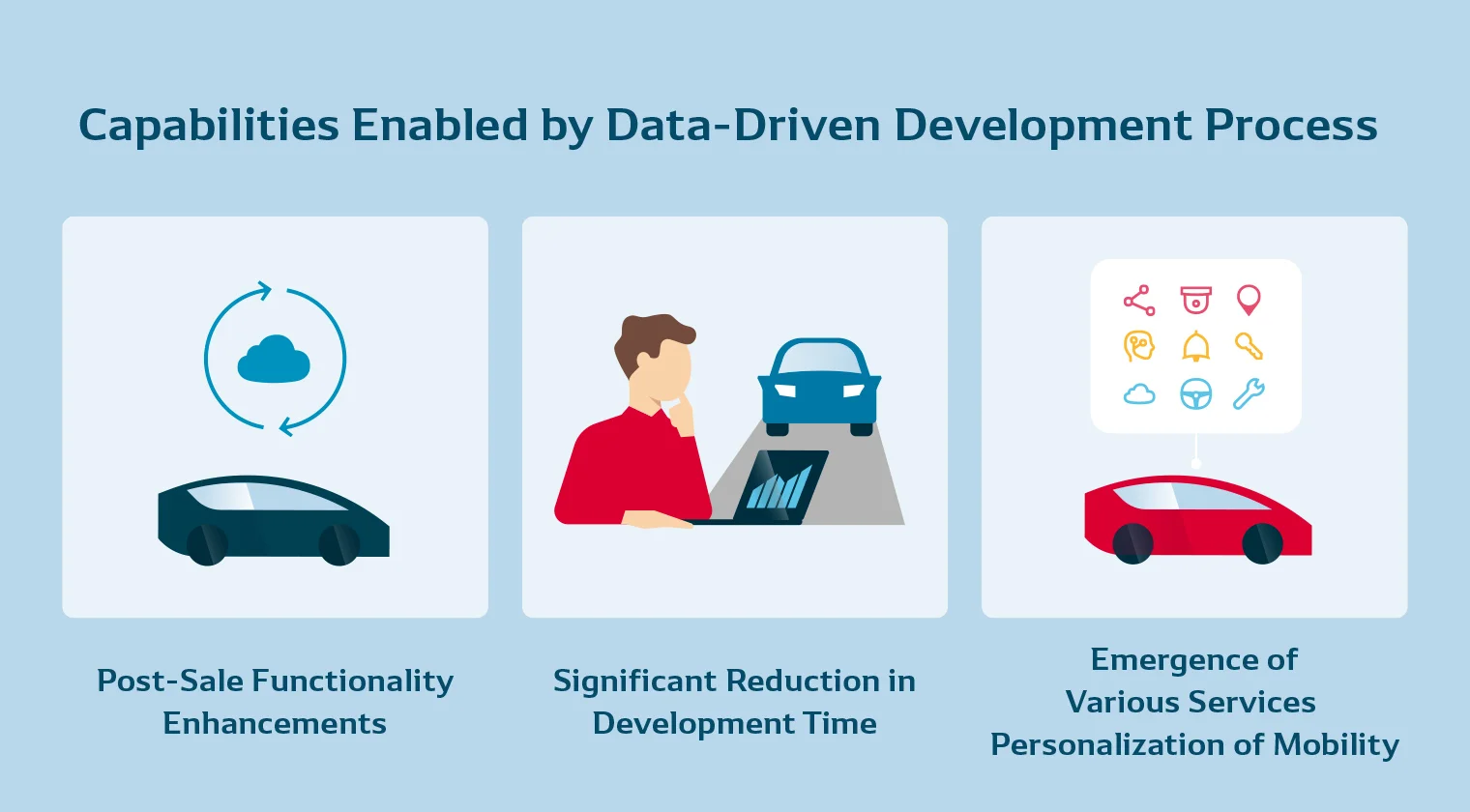 Capabilities Enabled by Data-Driven Development Process

Post-Sale Functionality Enhancements

Significant Reduction in Development Time

Emergence of Various Services Personalization of Mobility